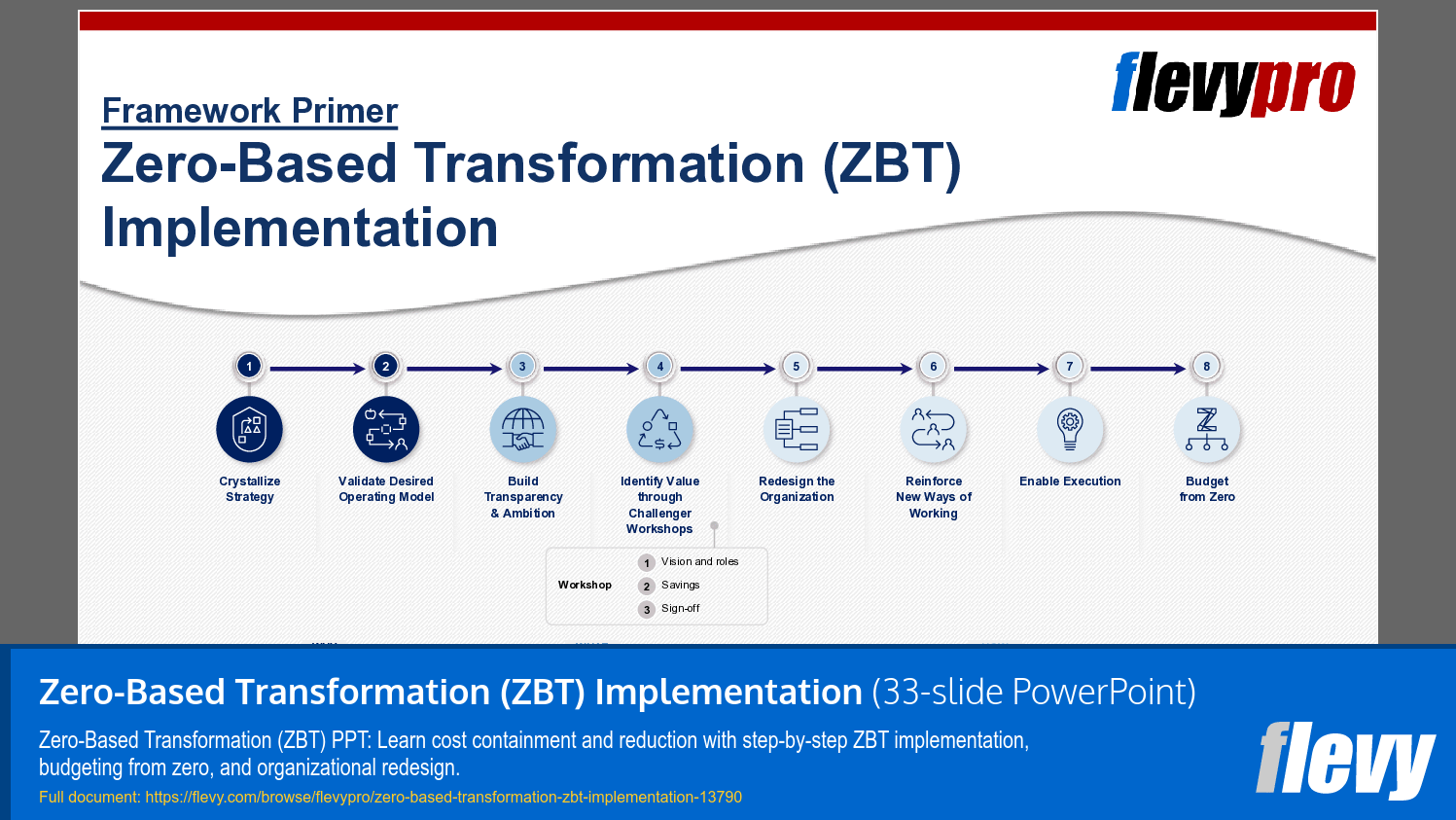 flevypro

Framework Primer

Zero-Based Transformation (ZBT) Implementation

1 Crystallize Strategy

2 Validate Desired Operating Model

3 Build Transparency & Ambition

4 Identify Value through Challenger Workshops

5 Redesign the Organization

6 Reinforce New Ways of Working

7 Enable Execution

8 Budget from Zero

Workshop
1 Vision and roles
2 Savings
3 Sign-off

Zero-Based Transformation (ZBT) Implementation (33-slide PowerPoint)

Zero-Based Transformation (ZBT) PPT: Learn cost containment and reduction with step-by-step ZBT implementation, budgeting from zero, and organizational redesign.

Full document: https://flevy.com/browse/flevypro/zero-based-transformation-zbt-implementation-13790

flevy